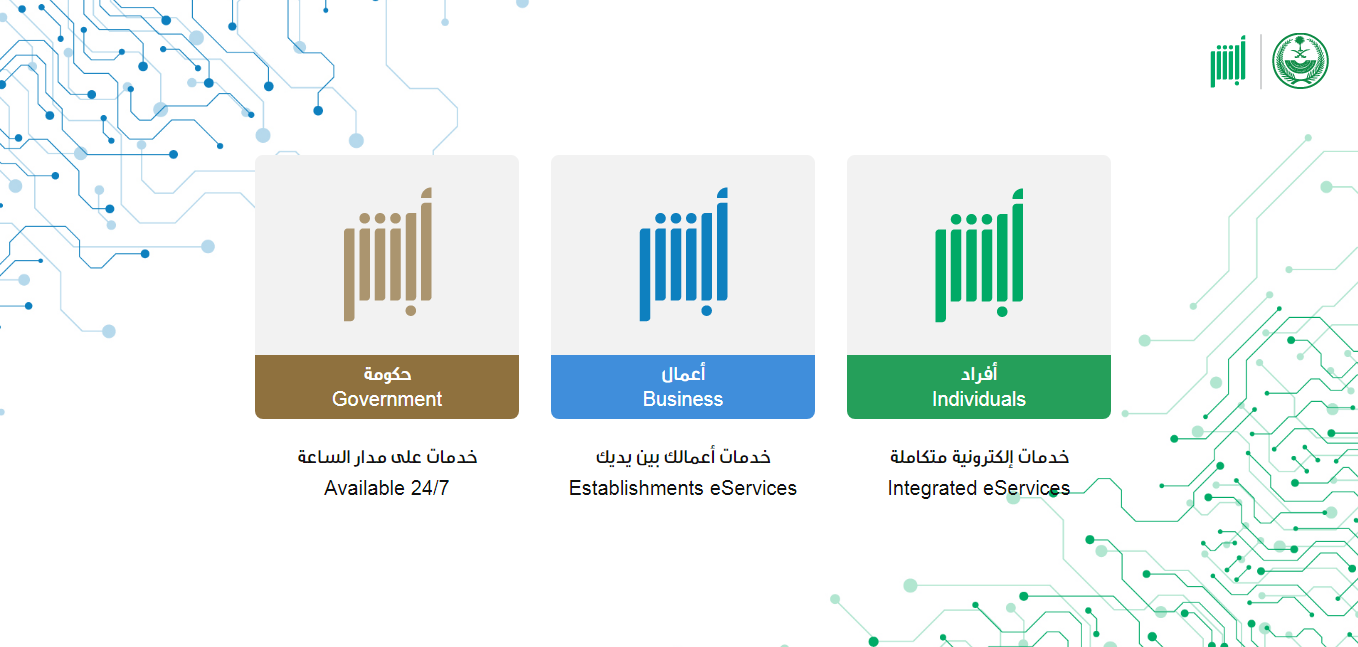 أبشر

أبشر
أفراد
Individuals
خدمات إلكترونية متكاملة
Integrated eServices

أبشر
أعمال
Business
خدمات أعمالك بين يديك
Establishments eServices

أبشر
حكومة
Government
خدمات على مدار الساعة
Available 24/7